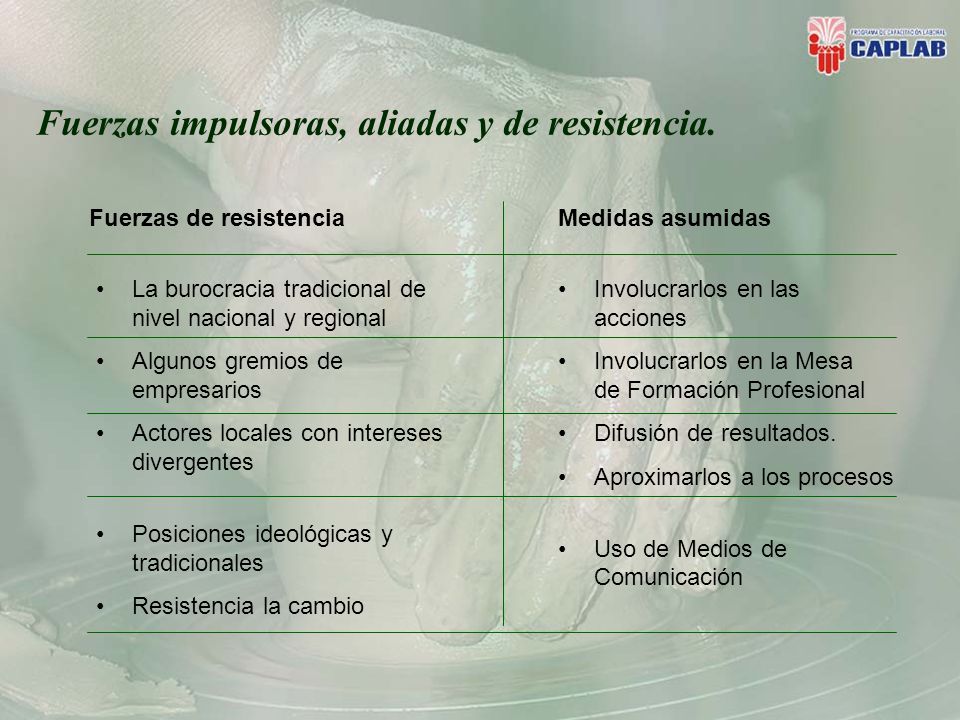 PROGRAMA DE CAPACITACIÓN LABORAL
CAPLAB

Fuerzas impulsoras, aliadas y de resistencia.

| Fuerzas de resistencia | Medidas asumidas |
|---|---|
| • La burocracia tradicional de nivel nacional y regional | • Involucrarlos en las acciones |
| • Algunos gremios de empresarios | • Involucrarlos en la Mesa de Formación Profesional |
| • Actores locales con intereses divergentes | • Difusión de resultados. • Aproximarlos a los procesos |
| • Posiciones ideológicas y tradicionales • Resistencia la cambio | • Uso de Medios de Comunicación |